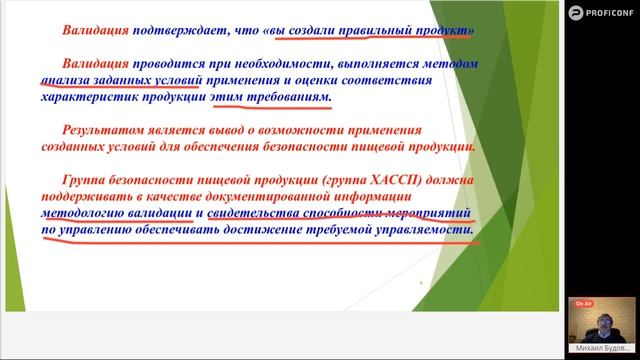 PROFICONF

Валидация подтверждает, что «вы создали правильный продукт»

Валидация проводится при необходимости, выполняется методом анализа заданных условий применения и оценки соответствия характеристик продукции этим требованиям.

Результатом является вывод о возможности применения созданных условий для обеспечения безопасности пищевой продукции.

Группа безопасности пищевой продукции (группа ХАССП) должна поддерживать в качестве документированной информации методологию валидации и свидетельства способности мероприятий по управлению обеспечивать достижение требуемой управляемости.

On Air

Михаил Будов...